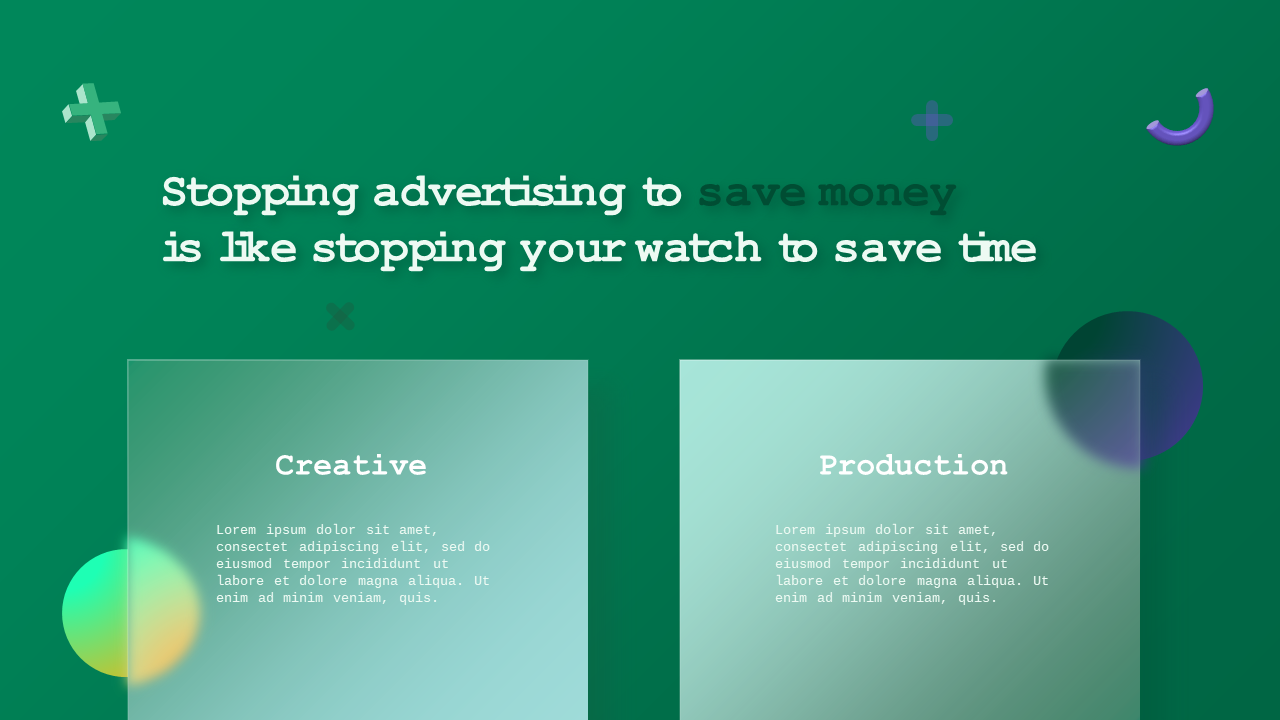 Stopping advertising to save money
is like stopping your watch to save time

Creative

Lorem ipsum dolor sit amet, consectet adipiscing elit, sed do eiusmod tempor incididunt ut labore et dolore magna aliqua. Ut enim ad minim veniam, quis.

Production

Lorem ipsum dolor sit amet, consectet adipiscing elit, sed do eiusmod tempor incididunt ut labore et dolore magna aliqua. Ut enim ad minim veniam, quis.